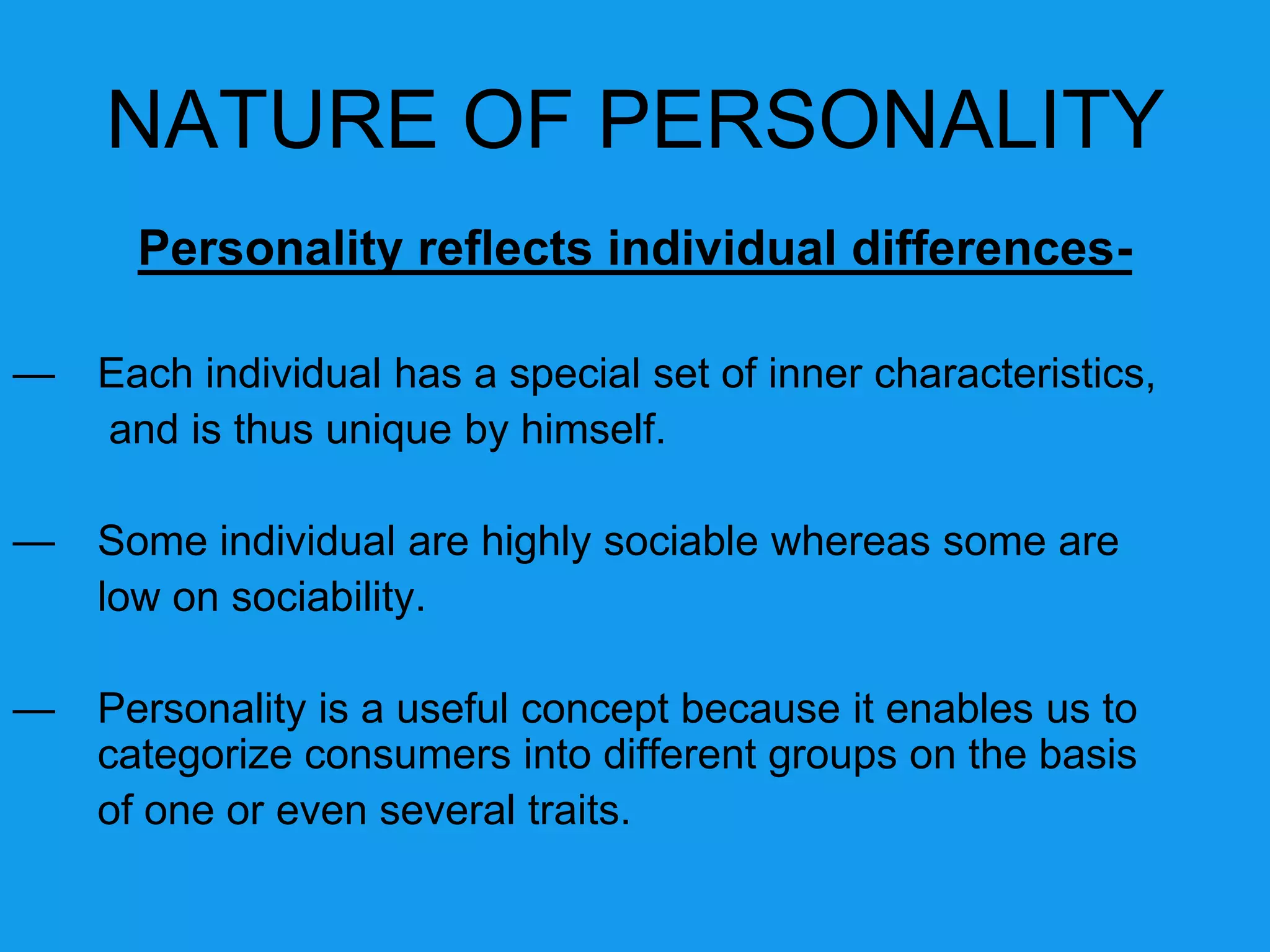 NATURE OF PERSONALITY

Personality reflects individual differences-

— Each individual has a special set of inner characteristics, and is thus unique by himself.

— Some individual are highly sociable whereas some are low on sociability.

— Personality is a useful concept because it enables us to categorize consumers into different groups on the basis of one or even several traits.